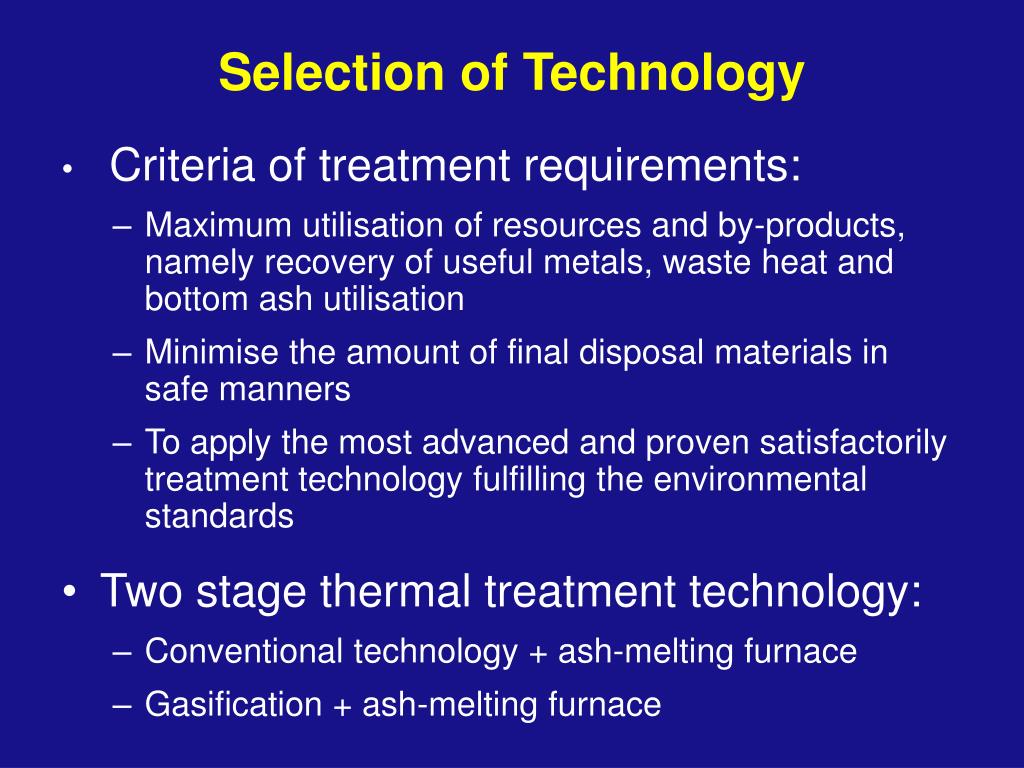 Selection of Technology

• Criteria of treatment requirements:

– Maximum utilisation of resources and by-products, namely recovery of useful metals, waste heat and bottom ash utilisation

– Minimise the amount of final disposal materials in safe manners

– To apply the most advanced and proven satisfactorily treatment technology fulfilling the environmental standards

• Two stage thermal treatment technology:

– Conventional technology + ash-melting furnace

– Gasification + ash-melting furnace